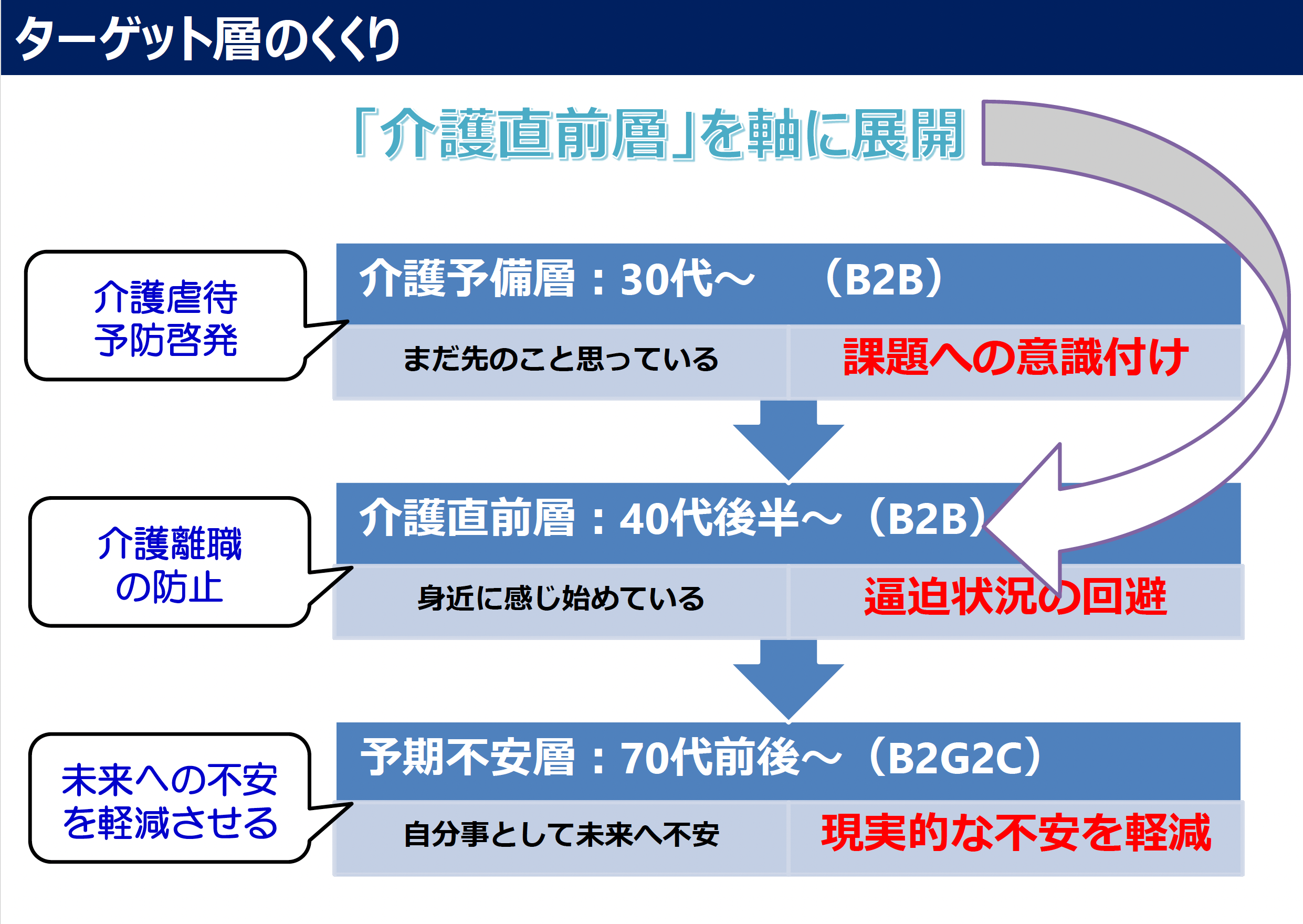 ターゲット層のくくり

「介護直前層」を軸に展開

介護虐待
予防啓発

介護予備層：30代～　（B2B）

まだ先のこと思っている

課題への意識付け

介護離職
の防止

介護直前層：40代後半～（B2B）

身近に感じ始めている

逼迫状況の回避

未来への不安
を軽減させる

予期不安層：70代前後～（B2G2C）

自分事として未来へ不安

現実的な不安を軽減